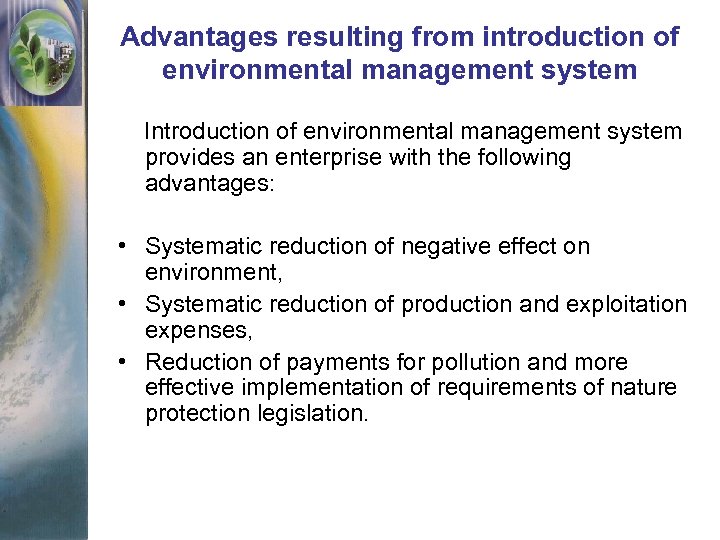 Advantages resulting from introduction of environmental management system

Introduction of environmental management system provides an enterprise with the following advantages:

• Systematic reduction of negative effect on environment,
• Systematic reduction of production and exploitation expenses,
• Reduction of payments for pollution and more effective implementation of requirements of nature protection legislation.